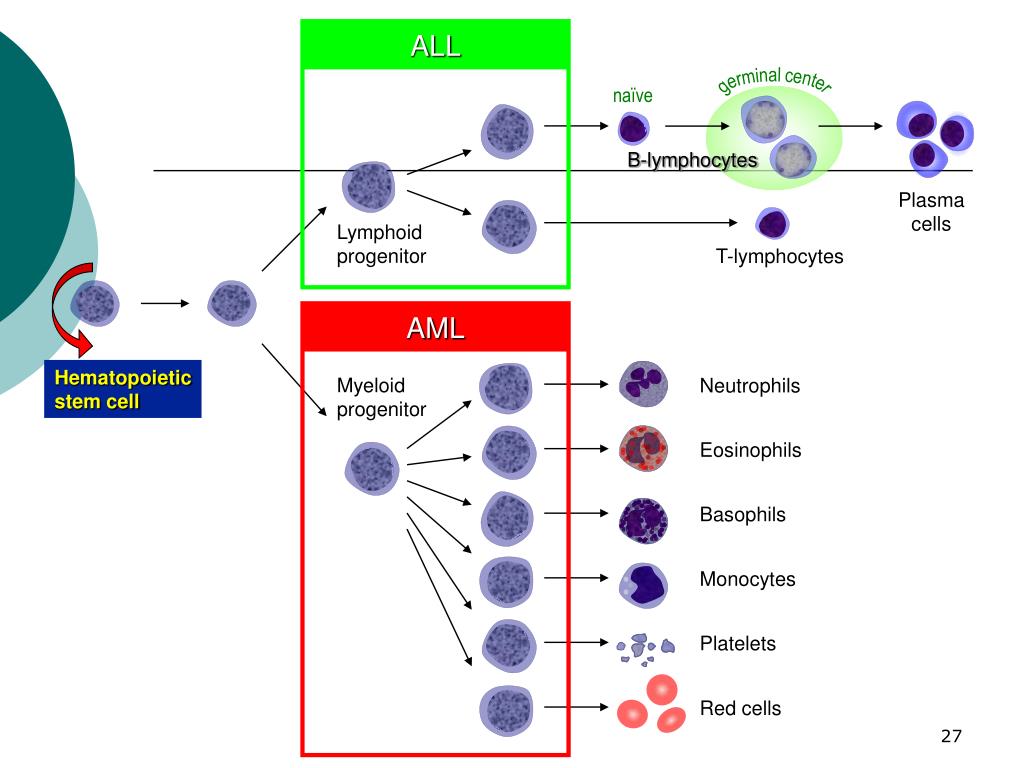 ALL

naïve

germinal center

B-lymphocytes

Plasma cells

Lymphoid progenitor

T-lymphocytes

Hematopoietic stem cell

AML

Myeloid progenitor

Neutrophils

Eosinophils

Basophils

Monocytes

Platelets

Red cells

27